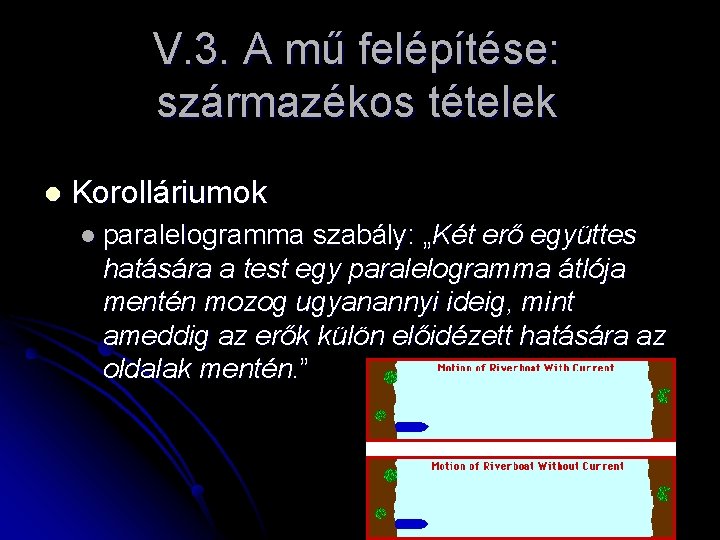 V.3. A mű felépítése: származékos tételek

Korolláriumok

paralelogramma szabály: „Két erő együttes hatására a test egy paralelogramma átlója mentén mozog ugyanannyi ideig, mint ameddig az erők külön előidézett hatására az oldalak mentén.”

Motion of Riverboat With Current

Motion of Riverboat Without Current